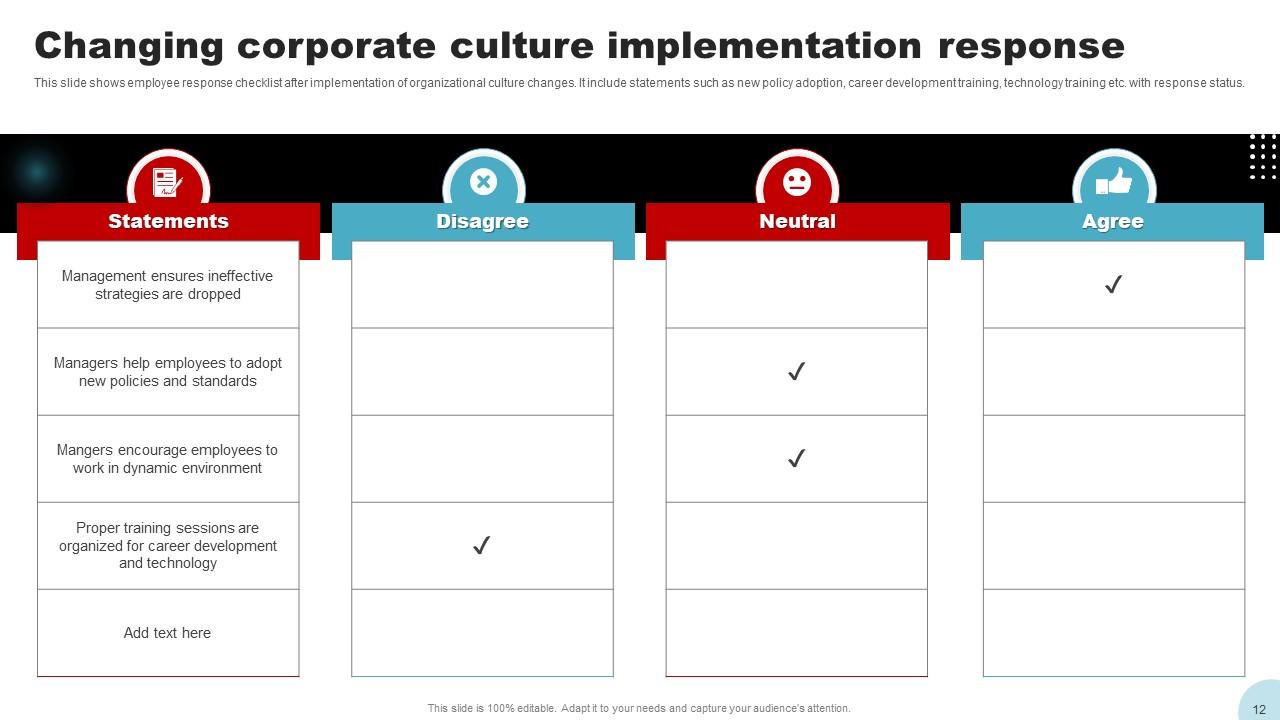 Changing corporate culture implementation response

This slide shows employee response checklist after implementation of organizational culture changes. It include statements such as new policy adoption, career development training, technology training etc. with response status.

| Statements | Disagree | Neutral | Agree |
|---|---|---|---|
| Management ensures ineffective strategies are dropped | | | ✓ |
| Managers help employees to adopt new policies and standards | | ✓ | |
| Mangers encourage employees to work in dynamic environment | | ✓ | |
| Proper training sessions are organized for career development and technology | ✓ | | |
| Add text here | | | |

This slide is 100% editable. Adapt it to your needs and capture your audience's attention.

12